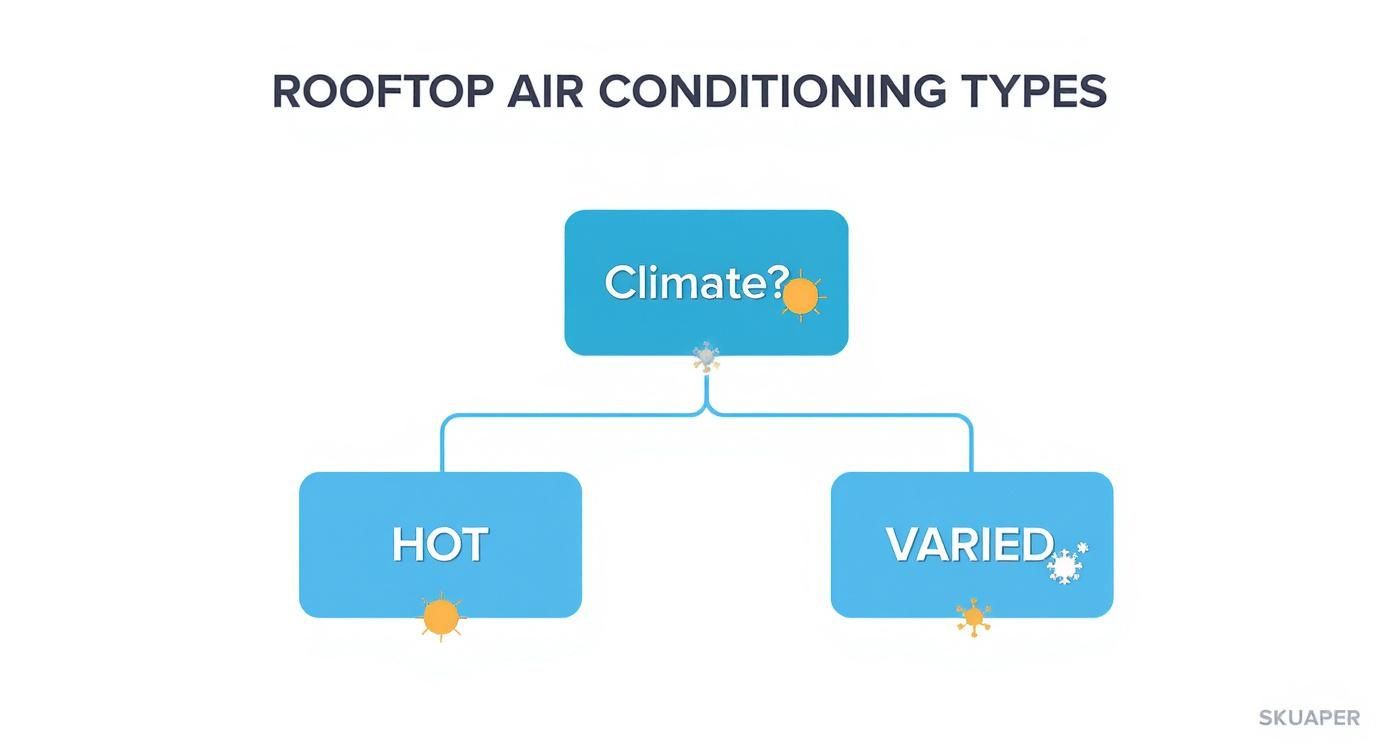 ROOFTOP AIR CONDITIONING TYPES

Climate?

HOT

VARIED

SKUAPER